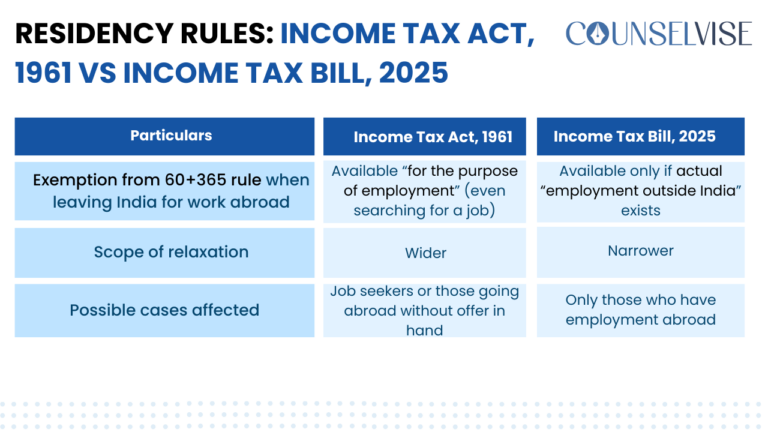 RESIDENCY RULES: INCOME TAX ACT, 1961 VS INCOME TAX BILL, 2025

COUNSELVISE

| Particulars | Income Tax Act, 1961 | Income Tax Bill, 2025 |
|---|---|---|
| Exemption from 60+365 rule when leaving India for work abroad | Available "for the purpose of employment" (even searching for a job) | Available only if actual "employment outside India" exists |
| Scope of relaxation | Wider | Narrower |
| Possible cases affected | Job seekers or those going abroad without offer in hand | Only those who have employment abroad |